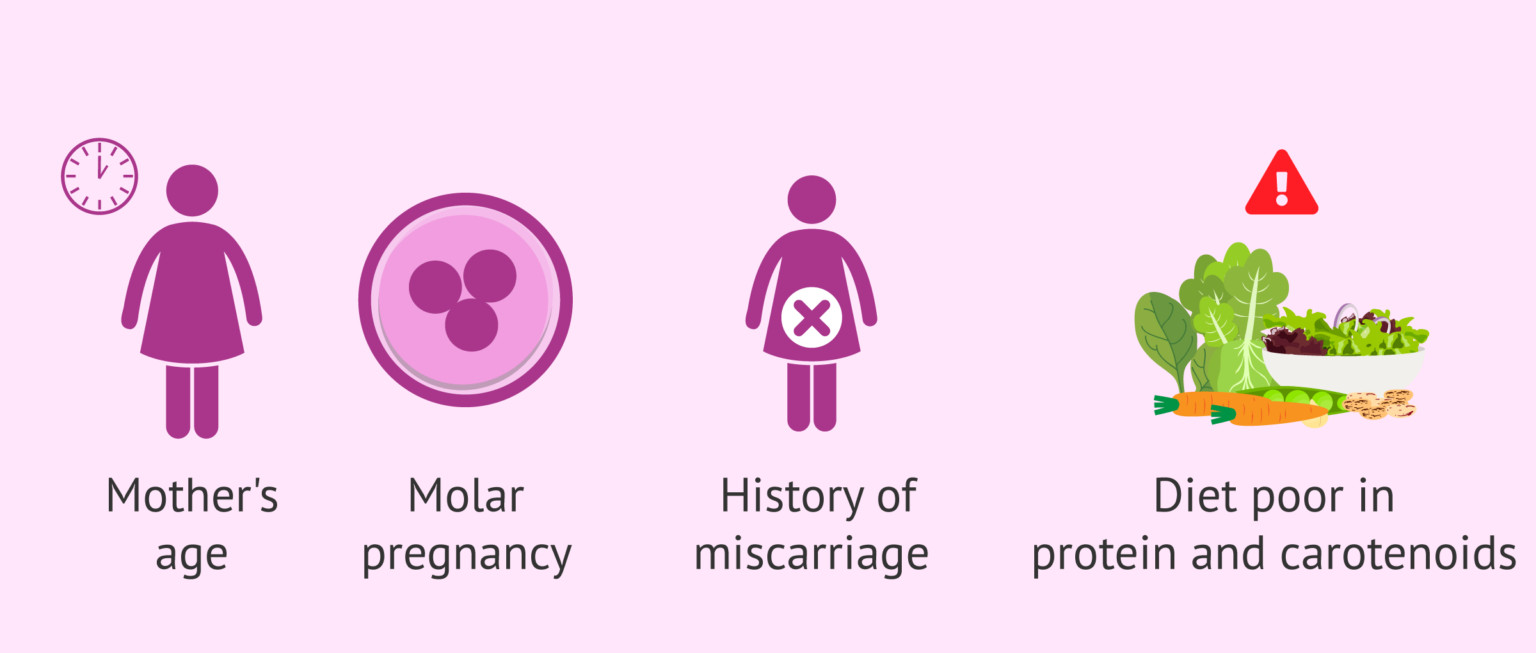 Mother's age

Molar pregnancy

History of miscarriage

Diet poor in protein and carotenoids